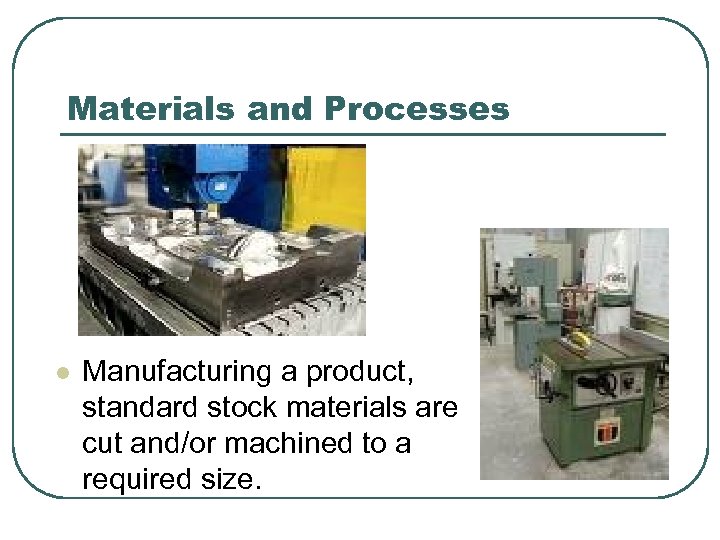 Materials and Processes

Manufacturing a product, standard stock materials are cut and/or machined to a required size.